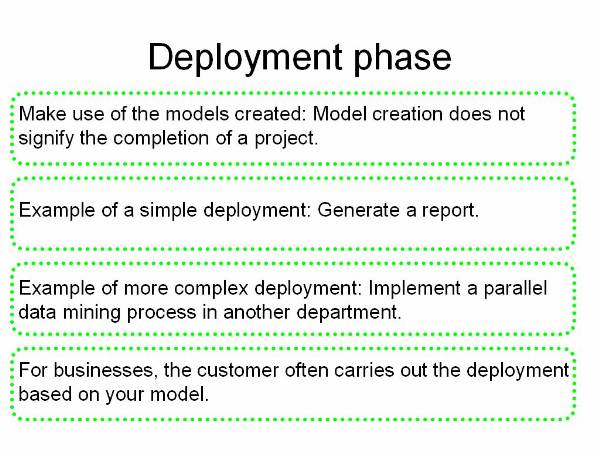 Deployment phase

Make use of the models created: Model creation does not signify the completion of a project.

Example of a simple deployment: Generate a report.

Example of more complex deployment: Implement a parallel data mining process in another department.

For businesses, the customer often carries out the deployment based on your model.